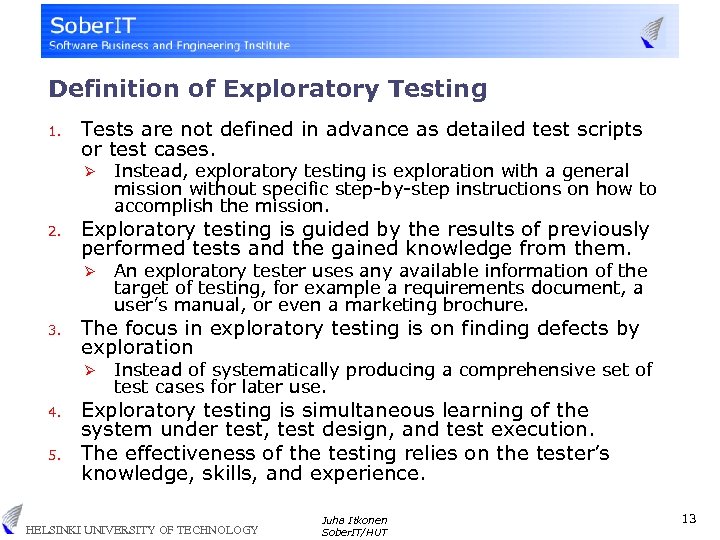 SoberIT
Software Business and Engineering Institute

Definition of Exploratory Testing

1. Tests are not defined in advance as detailed test scripts or test cases.
   ➢ Instead, exploratory testing is exploration with a general mission without specific step-by-step instructions on how to accomplish the mission.
2. Exploratory testing is guided by the results of previously performed tests and the gained knowledge from them.
   ➢ An exploratory tester uses any available information of the target of testing, for example a requirements document, a user's manual, or even a marketing brochure.
3. The focus in exploratory testing is on finding defects by exploration
   ➢ Instead of systematically producing a comprehensive set of test cases for later use.
4. Exploratory testing is simultaneous learning of the system under test, test design, and test execution.
5. The effectiveness of the testing relies on the tester's knowledge, skills, and experience.

HELSINKI UNIVERSITY OF TECHNOLOGY

Juha Itkonen
SoberIT/HUT

13